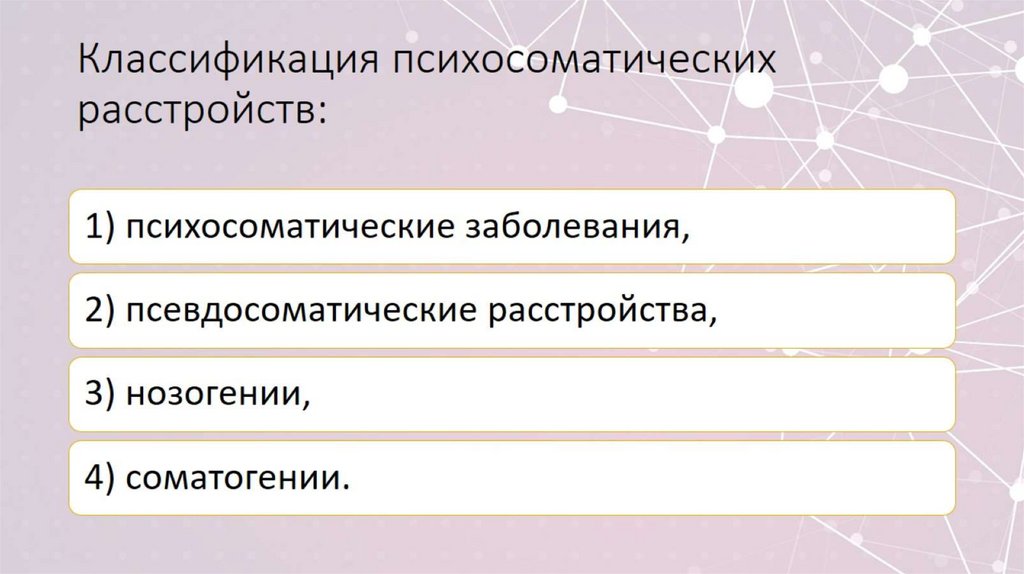 Классификация психосоматических расстройств:

1) психосоматические заболевания,

2) псевдосоматические расстройства,

3) нозогении,

4) соматогении.